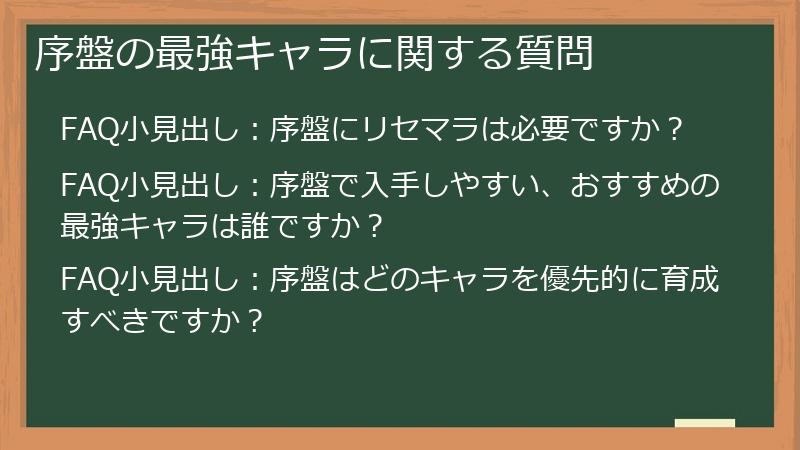 序盤の最強キャラに関する質問

FAQ小見出し：序盤にリセマラは必要ですか？

FAQ小見出し：序盤で入手しやすい、おすすめの最強キャラは誰ですか？

FAQ小見出し：序盤はどのキャラを優先的に育成すべきですか？